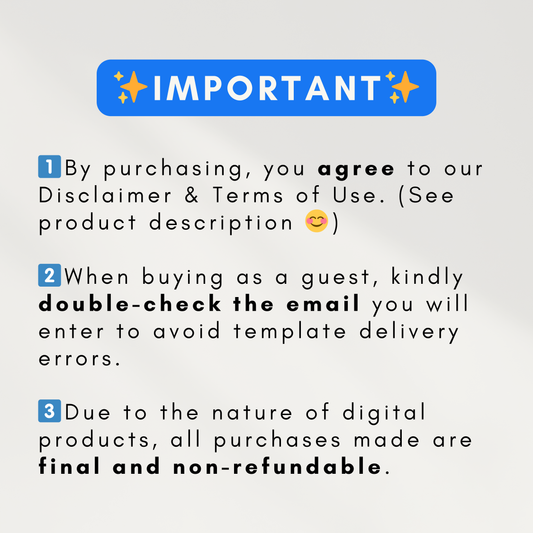 ✨IMPORTANT✨

1 By purchasing, you agree to our Disclaimer & Terms of Use. (See product description 😊)

2 When buying as a guest, kindly double-check the email you will enter to avoid template delivery errors.

3 Due to the nature of digital products, all purchases made are final and non-refundable.